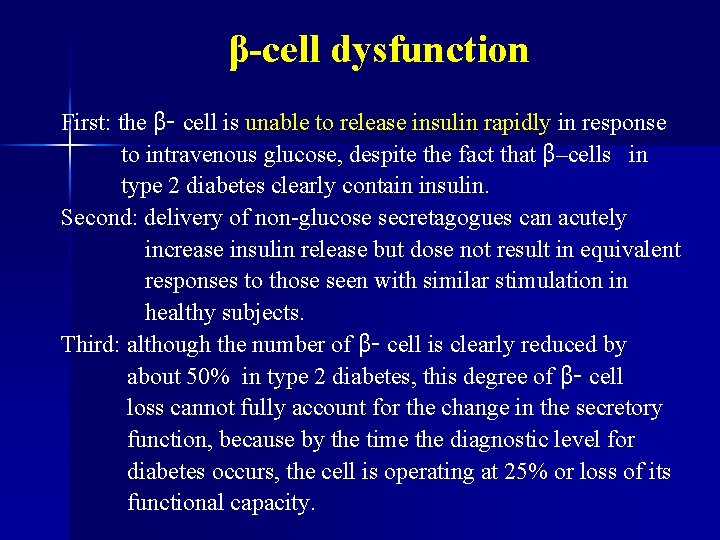 β-cell dysfunction

First: the β- cell is unable to release insulin rapidly in response to intravenous glucose, despite the fact that β–cells in type 2 diabetes clearly contain insulin.

Second: delivery of non-glucose secretagogues can acutely increase insulin release but dose not result in equivalent responses to those seen with similar stimulation in healthy subjects.

Third: although the number of β- cell is clearly reduced by about 50% in type 2 diabetes, this degree of β- cell loss cannot fully account for the change in the secretory function, because by the time the diagnostic level for diabetes occurs, the cell is operating at 25% or loss of its functional capacity.